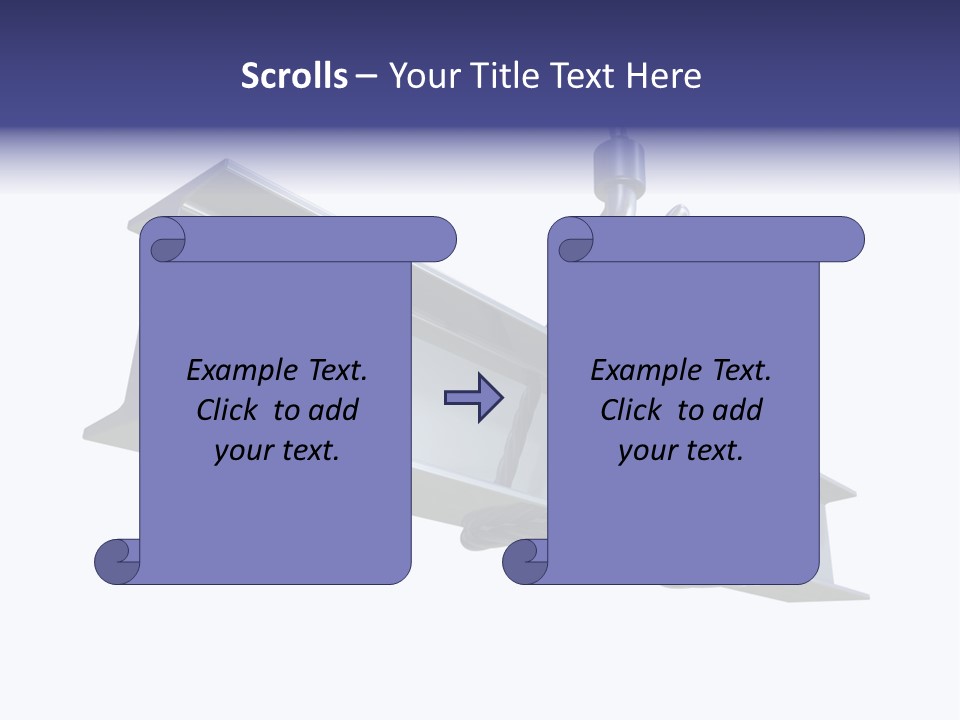 Scrolls – Your Title Text Here

Example Text. Click to add your text.

Example Text. Click to add your text.